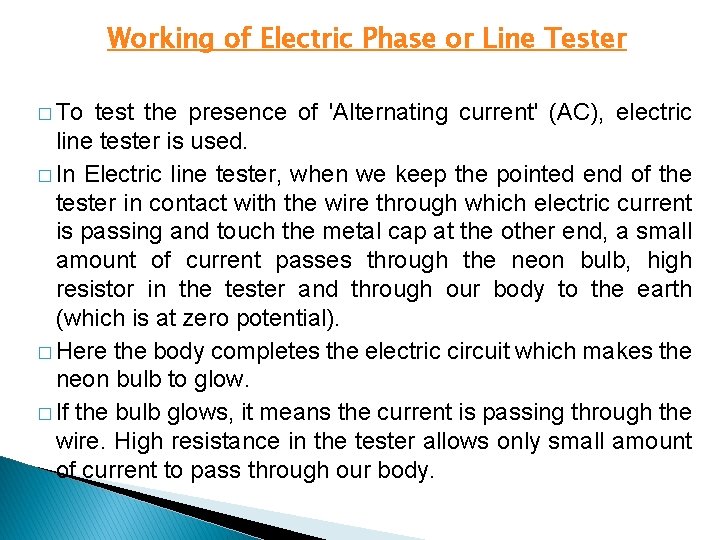 Working of Electric Phase or Line Tester

□ To test the presence of 'Alternating current' (AC), electric line tester is used.

□ In Electric line tester, when we keep the pointed end of the tester in contact with the wire through which electric current is passing and touch the metal cap at the other end, a small amount of current passes through the neon bulb, high resistor in the tester and through our body to the earth (which is at zero potential).

□ Here the body completes the electric circuit which makes the neon bulb to glow.

□ If the bulb glows, it means the current is passing through the wire. High resistance in the tester allows only small amount of current to pass through our body.